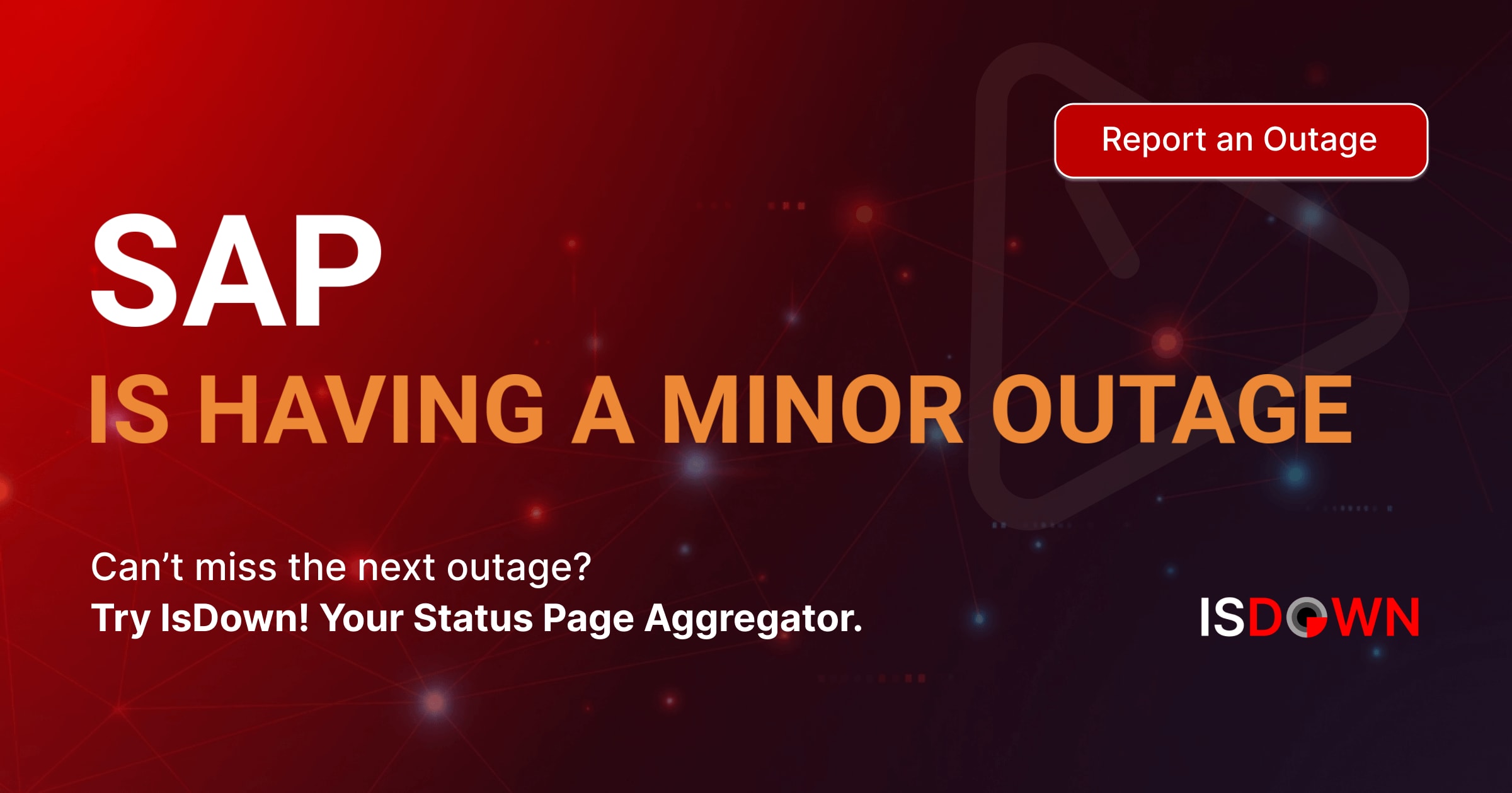 Report an Outage

SAP

IS HAVING A MINOR OUTAGE

Can’t miss the next outage?
Try IsDown! Your Status Page Aggregator.

ISDOWN